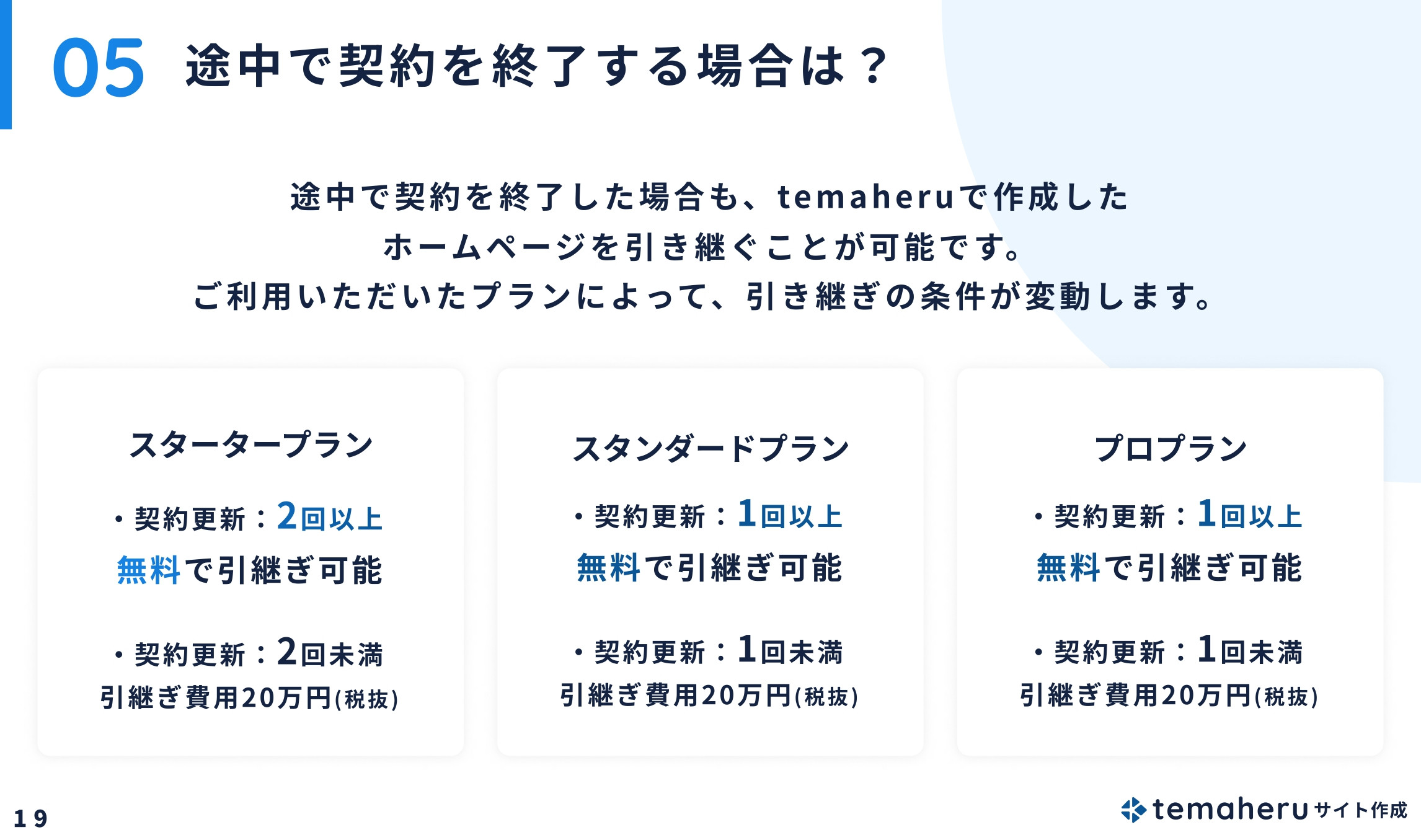 05 途中で契約を終了する場合は？

途中で契約を終了した場合も、temaheruで作成した
ホームページを引き継ぐことが可能です。
ご利用いただいたプランによって、引き継ぎの条件が変動します。

スタータープラン

・契約更新：2回以上
無料で引継ぎ可能

・契約更新：2回未満
引継ぎ費用20万円(税抜)

スタンダードプラン

・契約更新：1回以上
無料で引継ぎ可能

・契約更新：1回未満
引継ぎ費用20万円(税抜)

プロプラン

・契約更新：1回以上
無料で引継ぎ可能

・契約更新：1回未満
引継ぎ費用20万円(税抜)

19

temaheru サイト作成